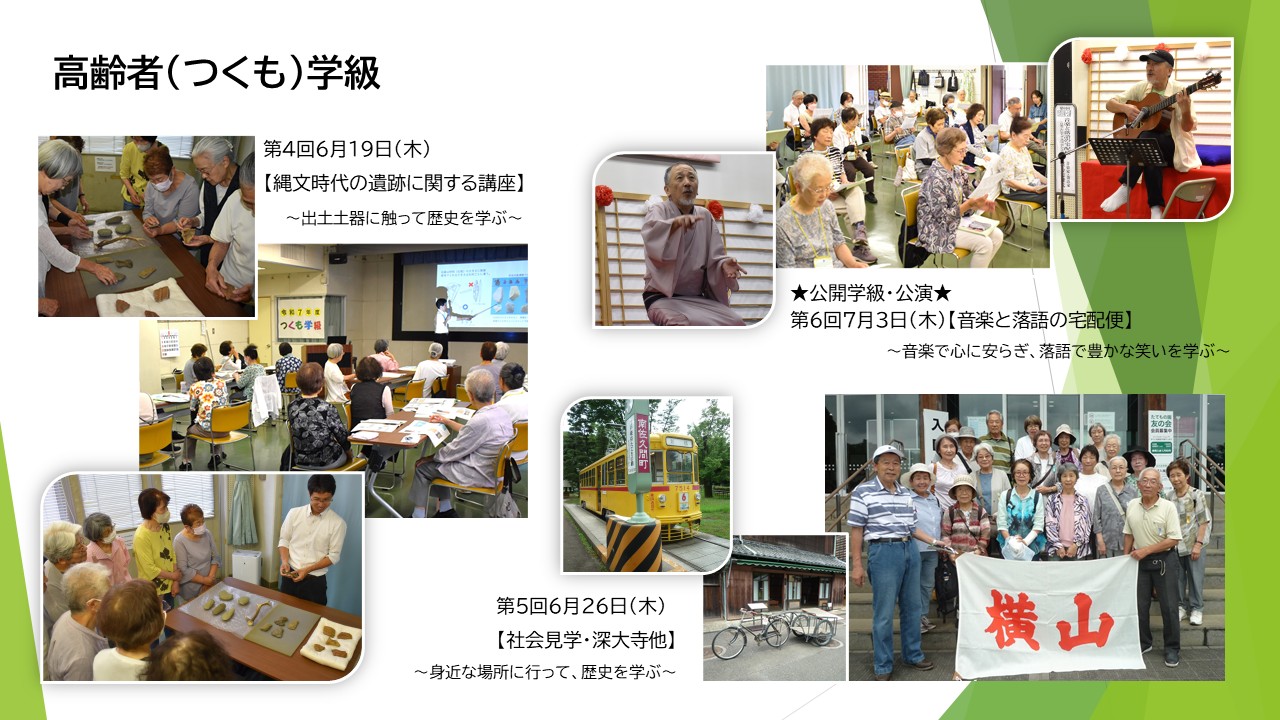 高齢者（つくも）学級

第4回6月19日（木）
【縄文時代の遺跡に関する講座】
～出土土器に触って歴史を学ぶ～

令和7年度
つくも学級

★公開学級・公演★
第6回7月3日（木）【音楽と落語の宅配便】
～音楽で心に安らぎ、落語で豊かな笑いを学ぶ～

第5回6月26日（木）
【社会見学・深大寺他】
～身近な場所に行って、歴史を学ぶ～

横山